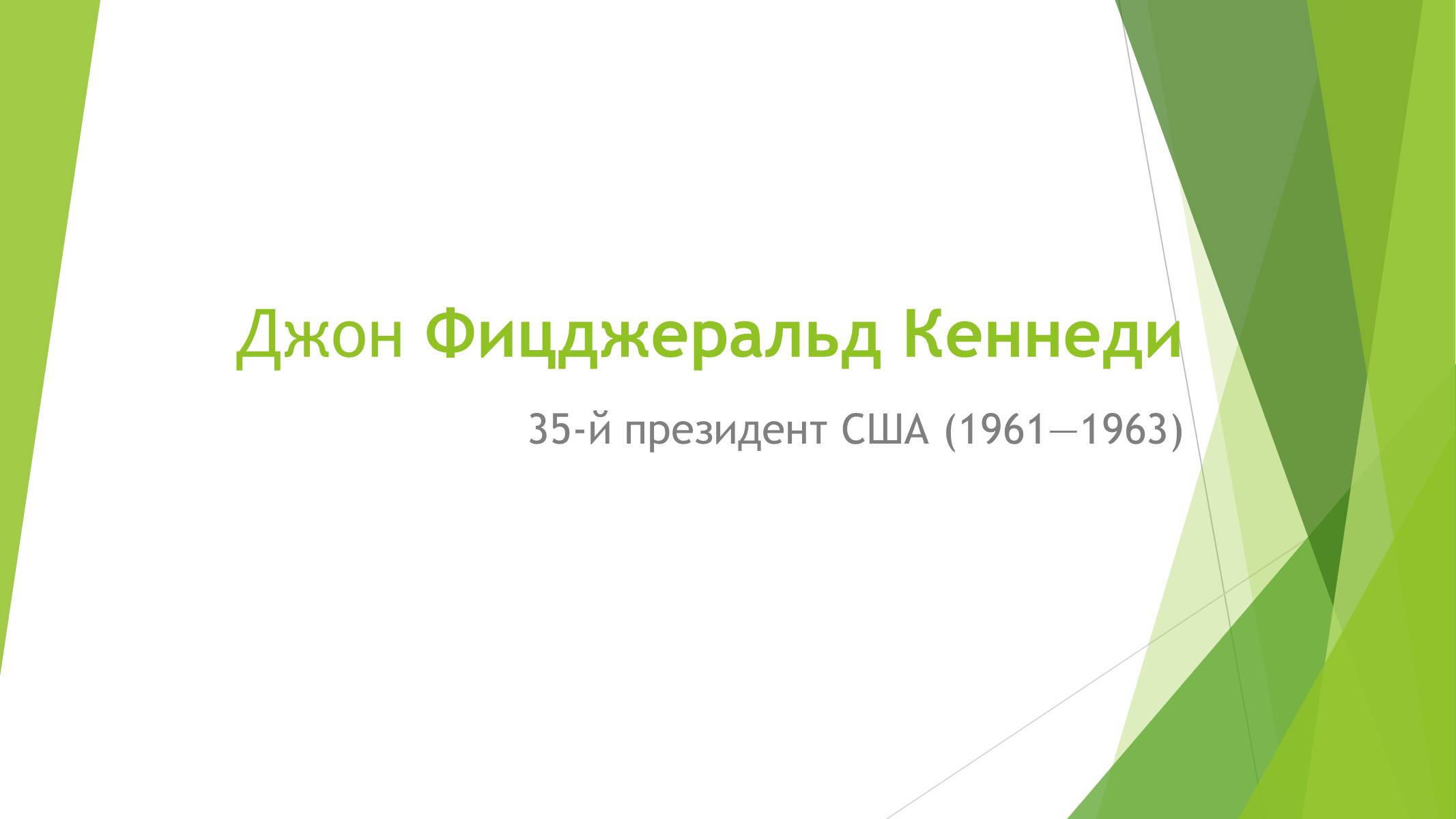 Джон Фицджеральд Кеннеди

35-й президент США (1961—1963)